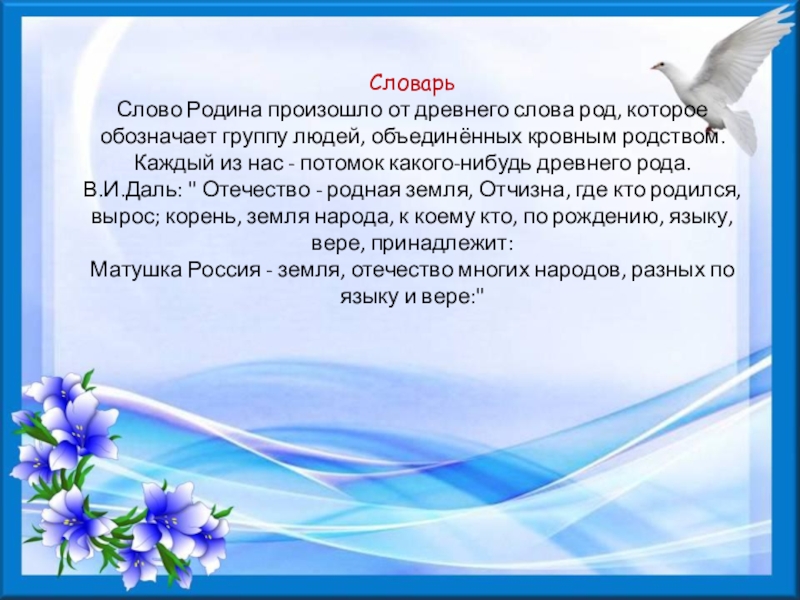 Словарь
Слово Родина произошло от древнего слова род, которое обозначает группу людей, объединённых кровным родством. Каждый из нас - потомок какого-нибудь древнего рода.
В.И.Даль: " Отечество - родная земля, Отчизна, где кто родился, вырос; корень, земля народа, к коему кто, по рождению, языку, вере, принадлежит:
Матушка Россия - земля, отечество многих народов, разных по языку и вере:"